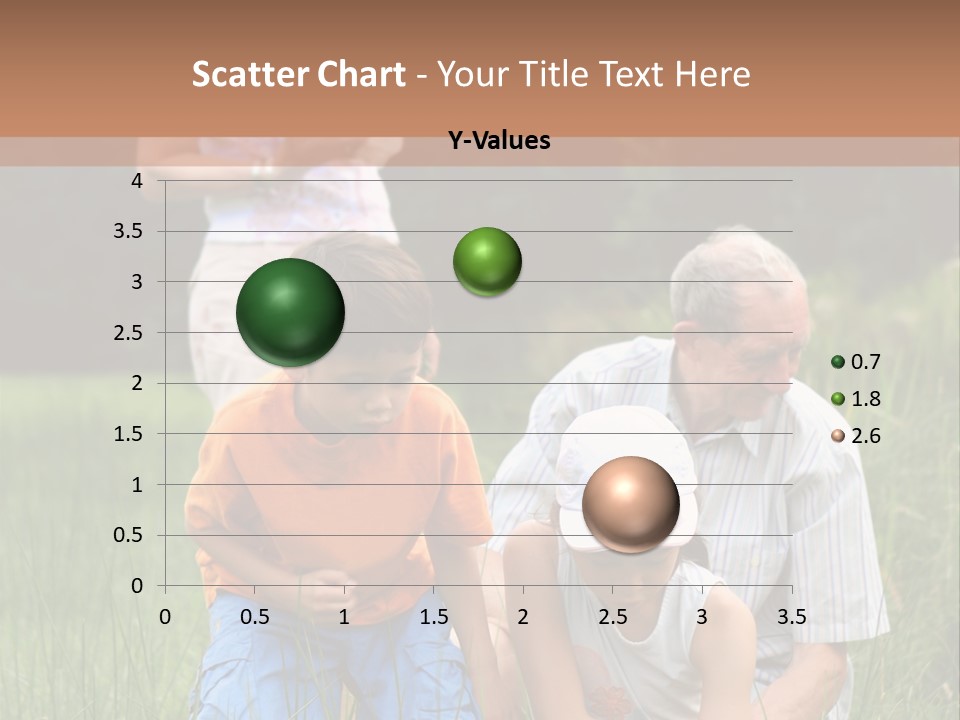 Scatter Chart - Your Title Text Here

Y-Values

4
3.5
3
2.5
2
1.5
1
0.5
0

0 0.5 1 1.5 2 2.5 3 3.5

0.7
1.8
2.6